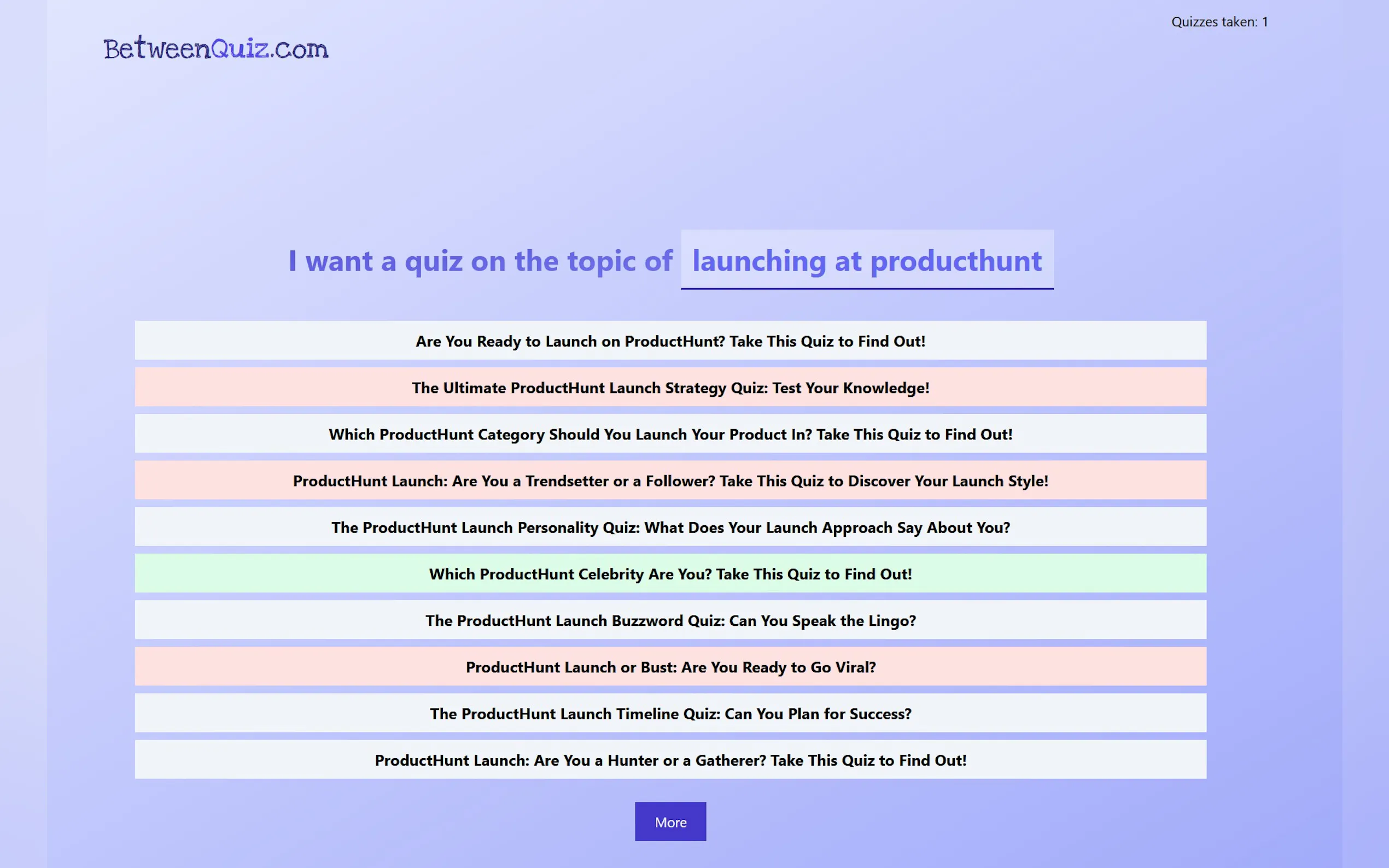 Quizzes taken: 1

BetweenQuiz.com

I want a quiz on the topic of launching at producthunt

Are You Ready to Launch on ProductHunt? Take This Quiz to Find Out!

The Ultimate ProductHunt Launch Strategy Quiz: Test Your Knowledge!

Which ProductHunt Category Should You Launch Your Product In? Take This Quiz to Find Out!

ProductHunt Launch: Are You a Trendsetter or a Follower? Take This Quiz to Discover Your Launch Style!

The ProductHunt Launch Personality Quiz: What Does Your Launch Approach Say About You?

Which ProductHunt Celebrity Are You? Take This Quiz to Find Out!

The ProductHunt Launch Buzzword Quiz: Can You Speak the Lingo?

ProductHunt Launch or Bust: Are You Ready to Go Viral?

The ProductHunt Launch Timeline Quiz: Can You Plan for Success?

ProductHunt Launch: Are You a Hunter or a Gatherer? Take This Quiz to Find Out!

More